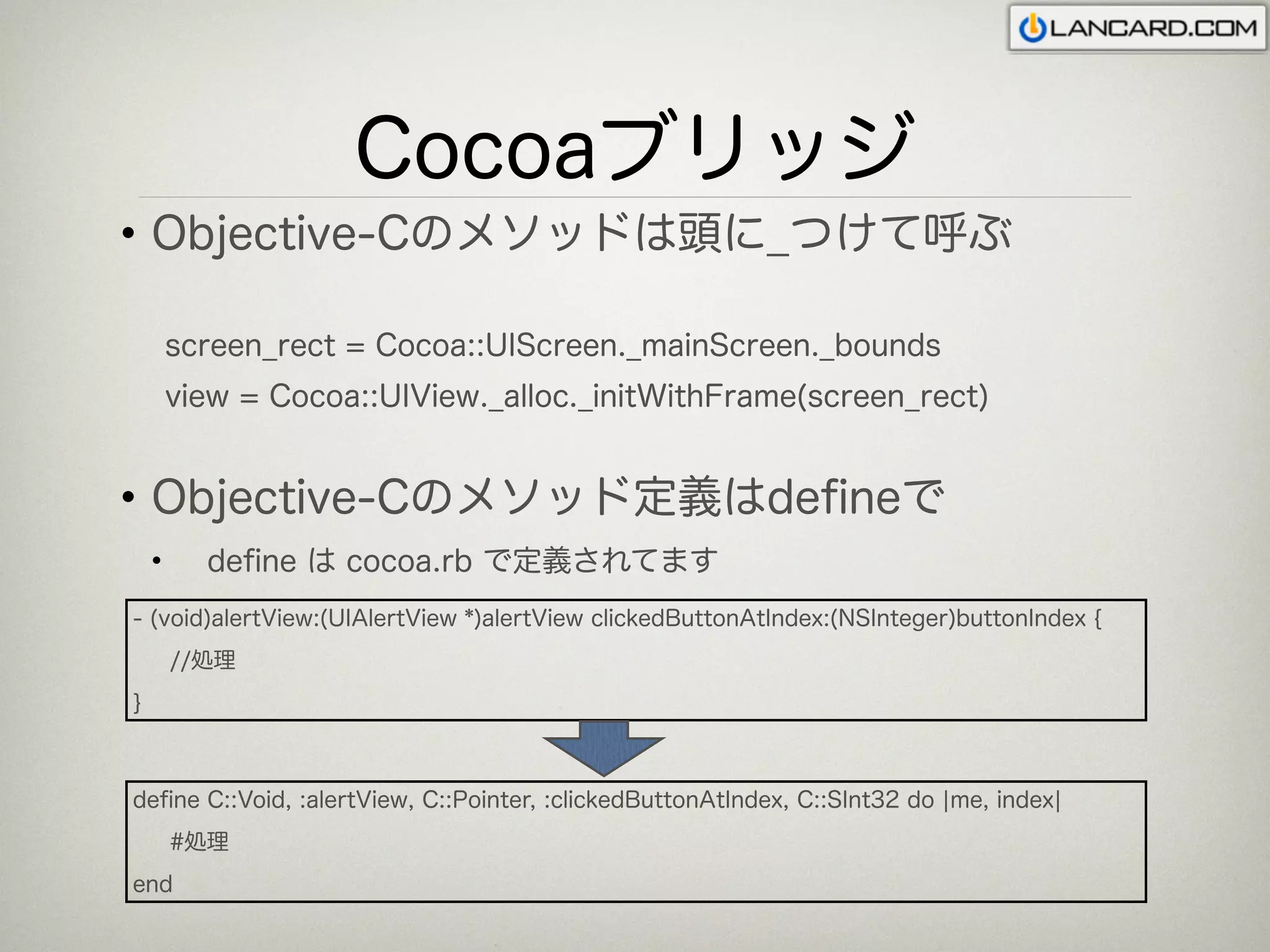 LANCARD.COM

Cocoaブリッジ

• Objective-Cのメソッドは頭に_つけて呼ぶ

screen_rect = Cocoa::UIScreen._mainScreen._bounds
view = Cocoa::UIView._alloc._initWithFrame(screen_rect)

• Objective-Cのメソッド定義はdefineで

• define は cocoa.rb で定義されてます

- (void)alertView:(UIAlertView *)alertView clickedButtonAtIndex:(NSInteger)buttonIndex {
//処理
}

define C::Void, :alertView, C::Pointer, :clickedButtonAtIndex, C::SInt32 do |me, index|
#処理
end